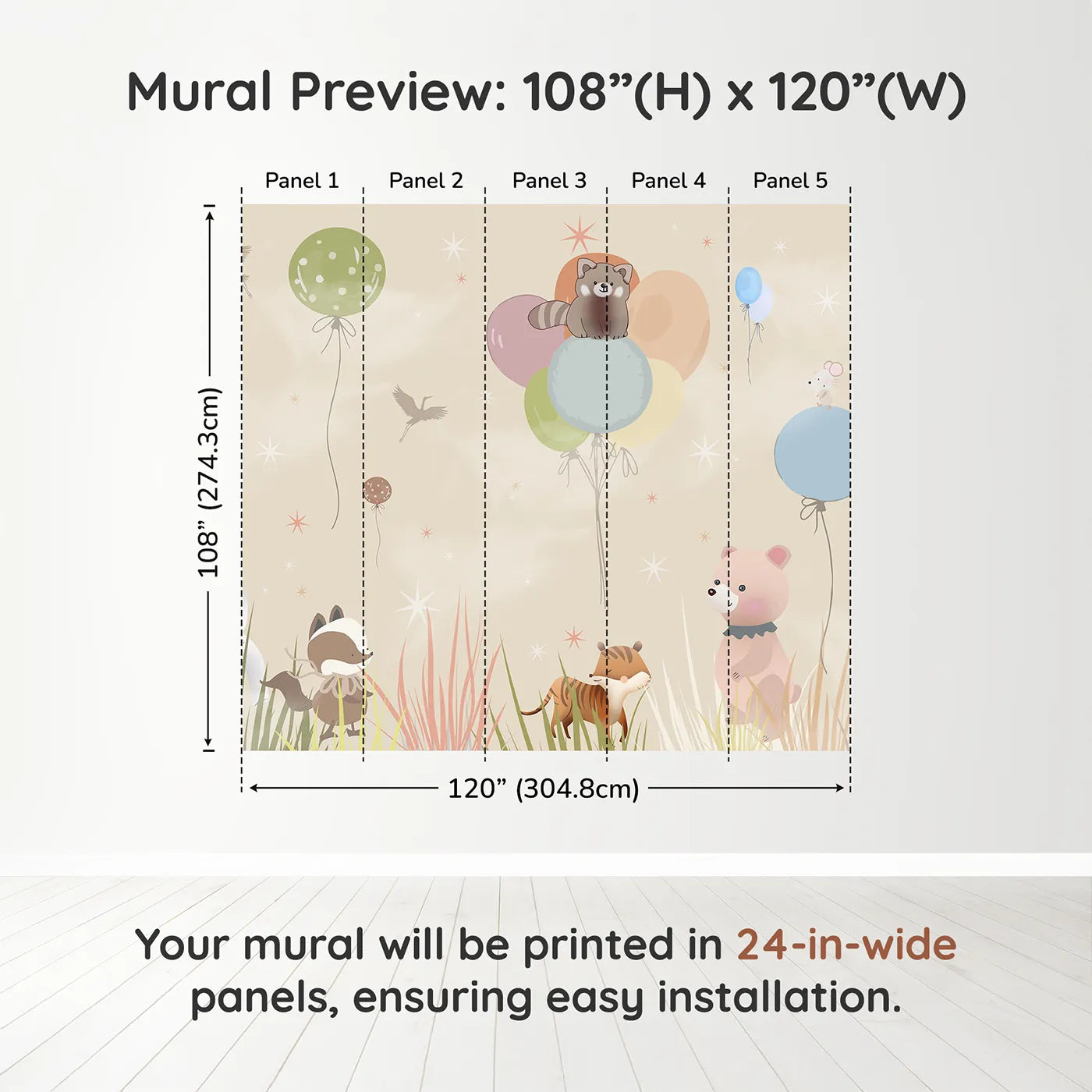 Mural Preview: 108”(H) x 120”(W)

Panel 1
Panel 2
Panel 3
Panel 4
Panel 5

108” (274.3cm)

120” (304.8cm)

Your mural will be printed in 24-in-wide panels, ensuring easy installation.